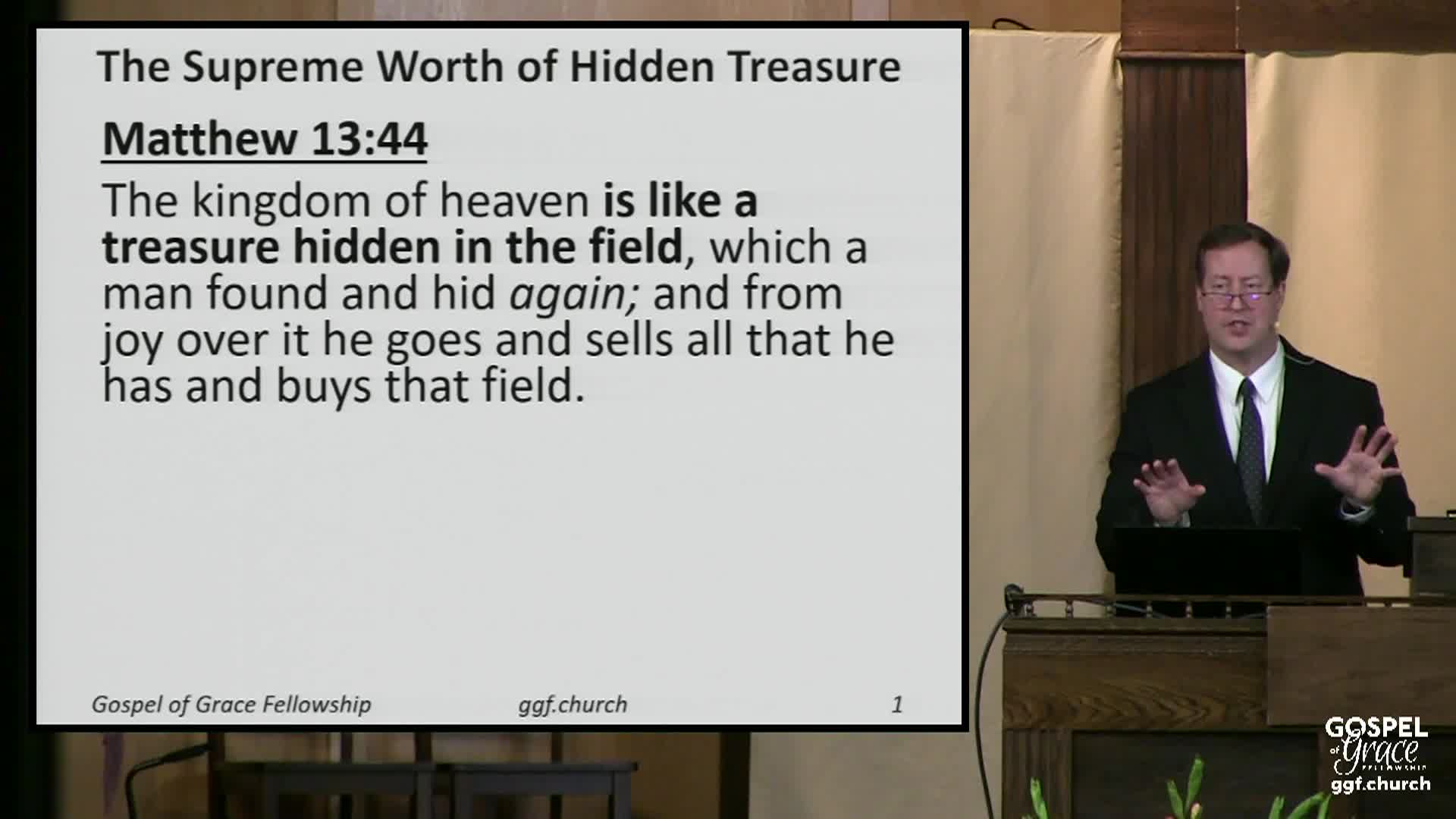 The Supreme Worth of Hidden Treasure

Matthew 13:44

The kingdom of heaven is like a treasure hidden in the field, which a man found and hid again; and from joy over it he goes and sells all that he has and buys that field.

Gospel of Grace Fellowship ggf.church 1

GOSPEL of Grace FELLOWSHIP
ggf.church